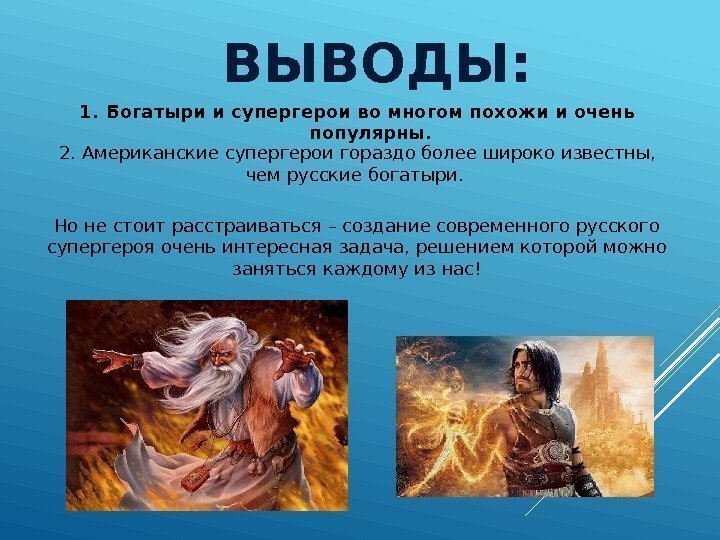 ВЫВОДЫ:

1. Богатыри и супергерои во многом похожи и очень популярны.
2. Американские супергерои гораздо более широко известны, чем русские богатыри.

Но не стоит расстраиваться – создание современного русского супергероя очень интересная задача, решением которой можно заняться каждому из нас!